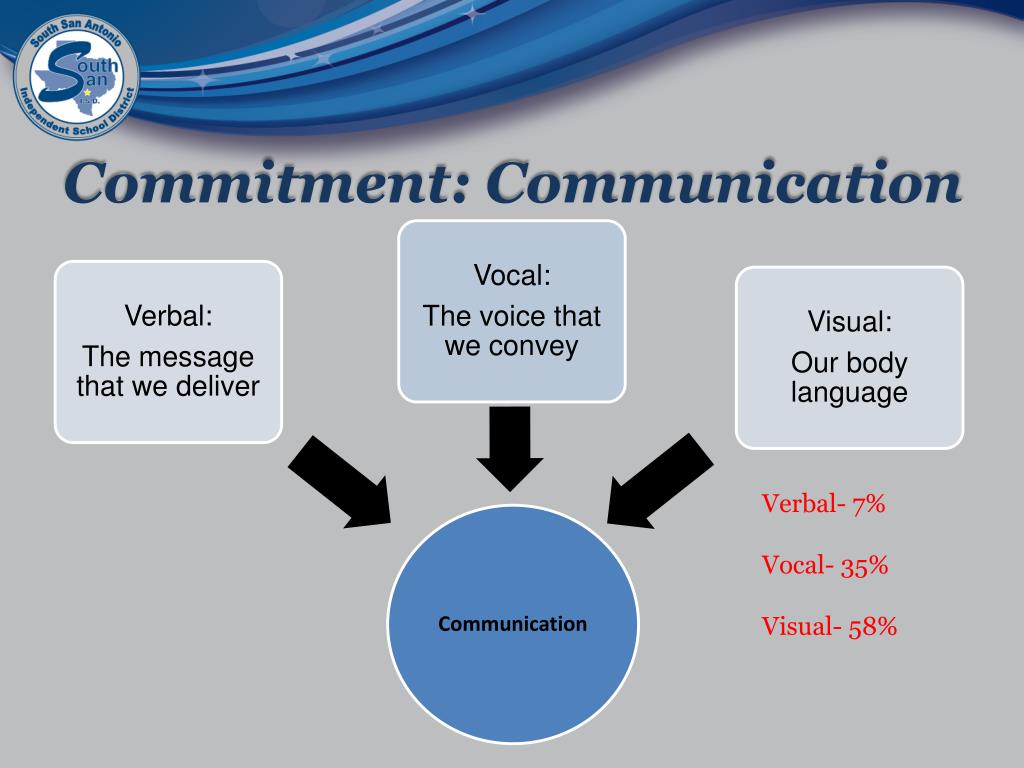 South San Antonio
South San
I.S.D.
Independent School District

Commitment: Communication

Verbal:
The message that we deliver

Vocal:
The voice that we convey

Visual:
Our body language

Communication

Verbal- 7%

Vocal- 35%

Visual- 58%